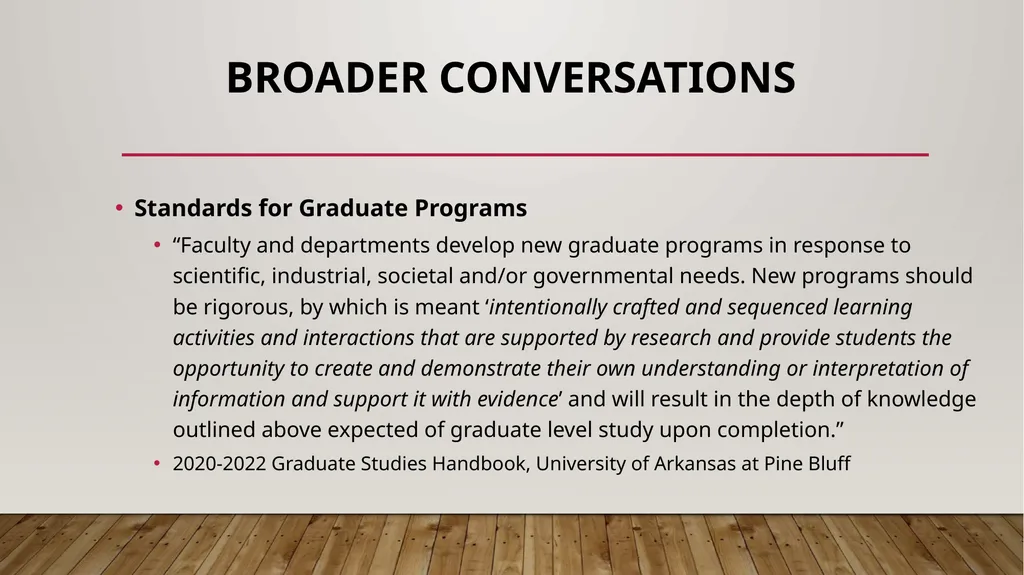 BROADER CONVERSATIONS

• Standards for Graduate Programs

• “Faculty and departments develop new graduate programs in response to scientific, industrial, societal and/or governmental needs. New programs should be rigorous, by which is meant ‘intentionally crafted and sequenced learning activities and interactions that are supported by research and provide students the opportunity to create and demonstrate their own understanding or interpretation of information and support it with evidence’ and will result in the depth of knowledge outlined above expected of graduate level study upon completion.”

• 2020-2022 Graduate Studies Handbook, University of Arkansas at Pine Bluff